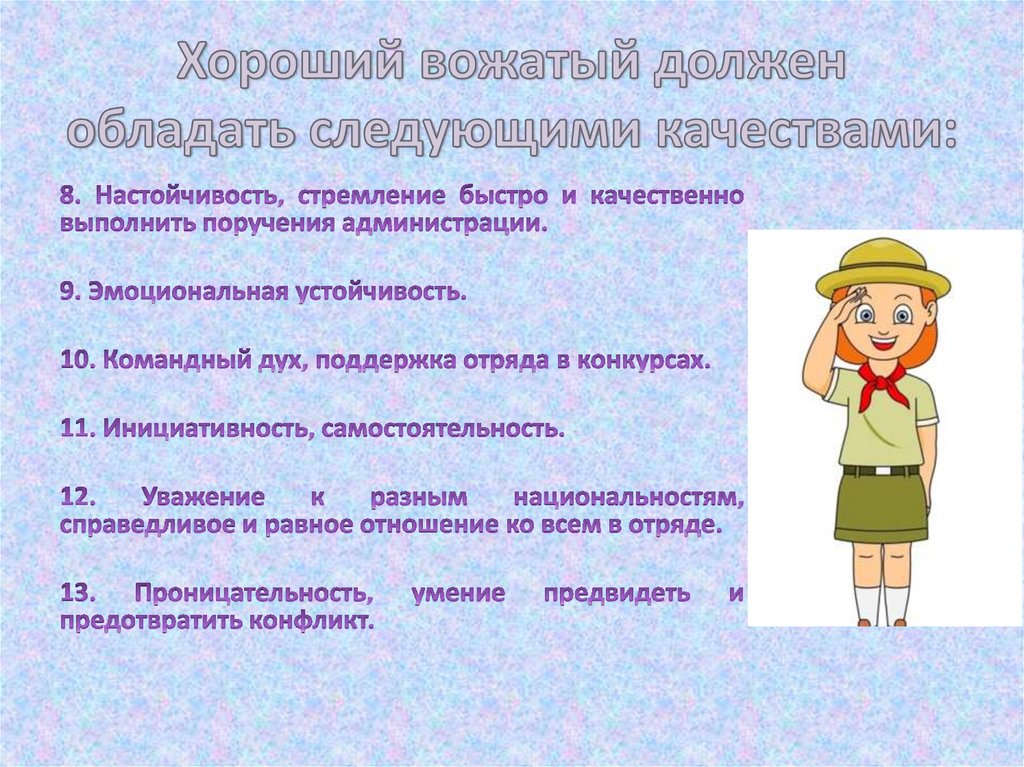 Хороший вожатый должен обладать следующими качествами:

8. Настойчивость, стремление быстро и качественно выполнить поручения администрации.

9. Эмоциональная устойчивость.

10. Командный дух, поддержка отряда в конкурсах.

11. Инициативность, самостоятельность.

12. Уважение к разным национальностям, справедливое и равное отношение ко всем в отряде.

13. Проницательность, умение предвидеть и предотвратить конфликт.